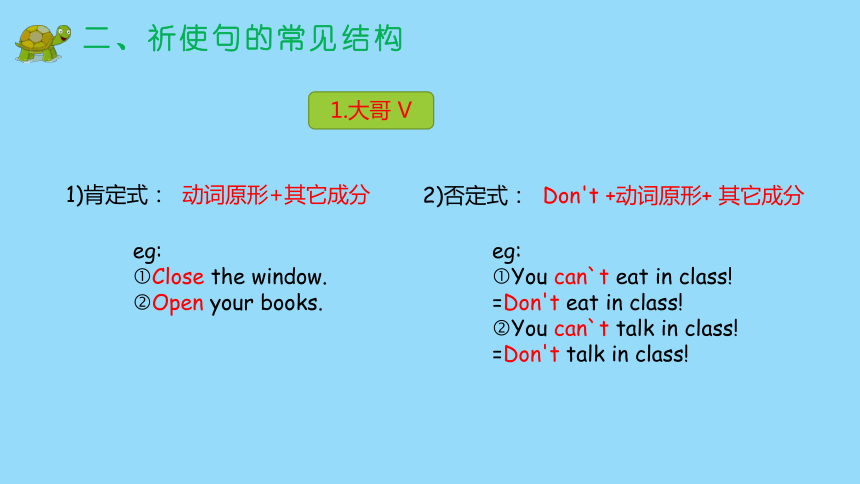 二、祈使句的常见结构

1.大哥 V

1)肯定式： 动词原形+其它成分

eg:
①Close the window.
②Open your books.

2)否定式： Don't +动词原形+ 其它成分

eg:
①You can`t eat in class!
=Don't eat in class!
②You can`t talk in class!
=Don't talk in class!